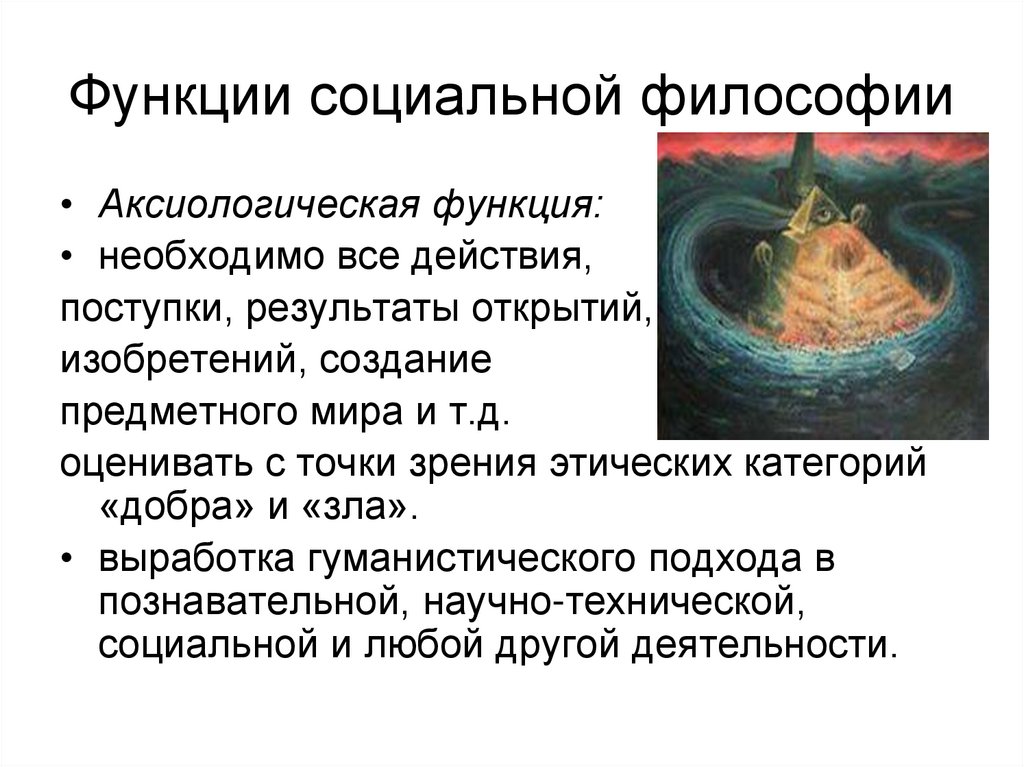 Функции социальной философии

• Аксиологическая функция:
• необходимо все действия, поступки, результаты открытий, изобретений, создание предметного мира и т.д. оценивать с точки зрения этических категорий «добра» и «зла».
• выработка гуманистического подхода в познавательной, научно-технической, социальной и любой другой деятельности.